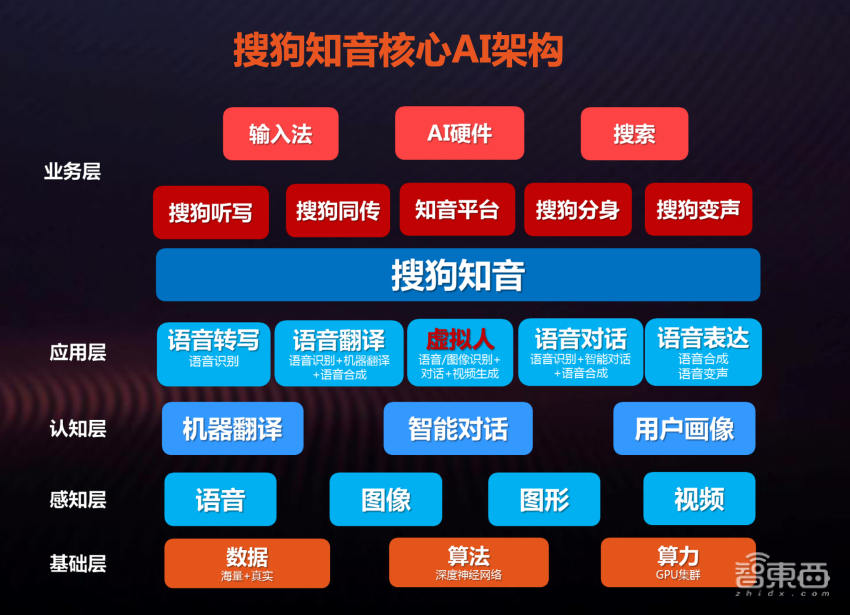 搜狗知音核心AI架构

业务层

输入法
AI硬件
搜索

搜狗听写
搜狗同传
知音平台
搜狗分身
搜狗变声

搜狗知音

应用层

语音转写
语音识别

语音翻译
语音识别+机器翻译+语音合成

虚拟人
语音/图像识别+对话+视频生成

语音对话
语音识别+智能对话+语音合成

语音表达
语音合成
语音变声

认知层

机器翻译
智能对话
用户画像

感知层

语音
图像
图形
视频

基础层

数据
海量+真实

算法
深度神经网络

算力
GPU集群

智东西
zhidx.com